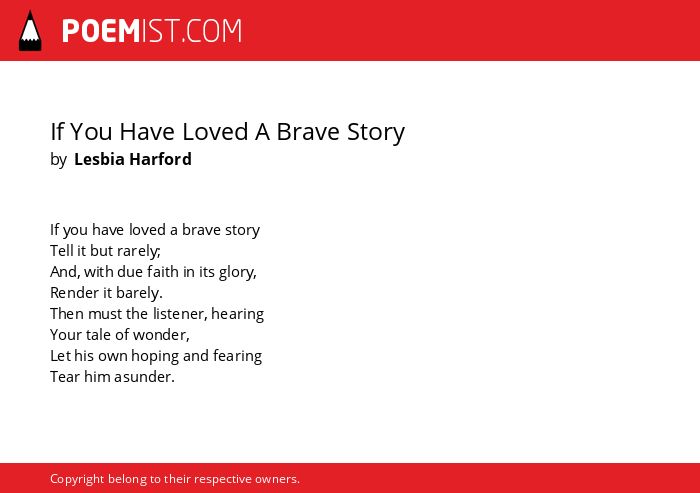 POEMIST.COM

If You Have Loved A Brave Story
by Lesbia Harford

If you have loved a brave story
Tell it but rarely;
And, with due faith in its glory,
Render it barely.
Then must the listener, hearing
Your tale of wonder,
Let his own hoping and fearing
Tear him asunder.

Copyright belong to their respective owners.